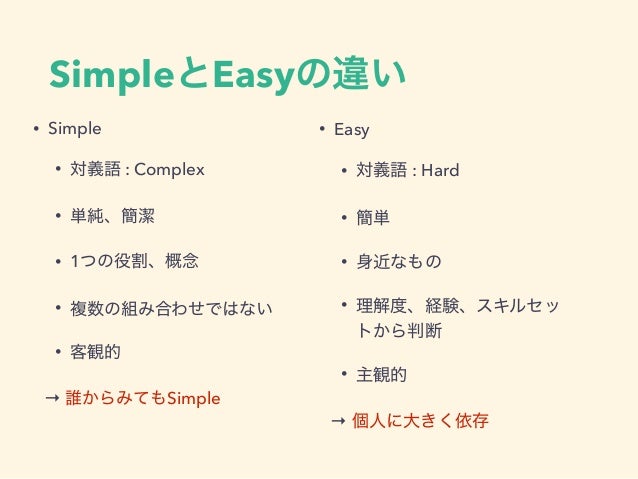 SimpleとEasyの違い

• Simple

• 対義語 : Complex

• 単純、簡潔

• 1つの役割、概念

• 複数の組み合わせではない

• 客観的

→ 誰からみてもSimple

• Easy

• 対義語 : Hard

• 簡単

• 身近なもの

• 理解度、経験、スキルセットから判断

• 主観的

→ 個人に大きく依存